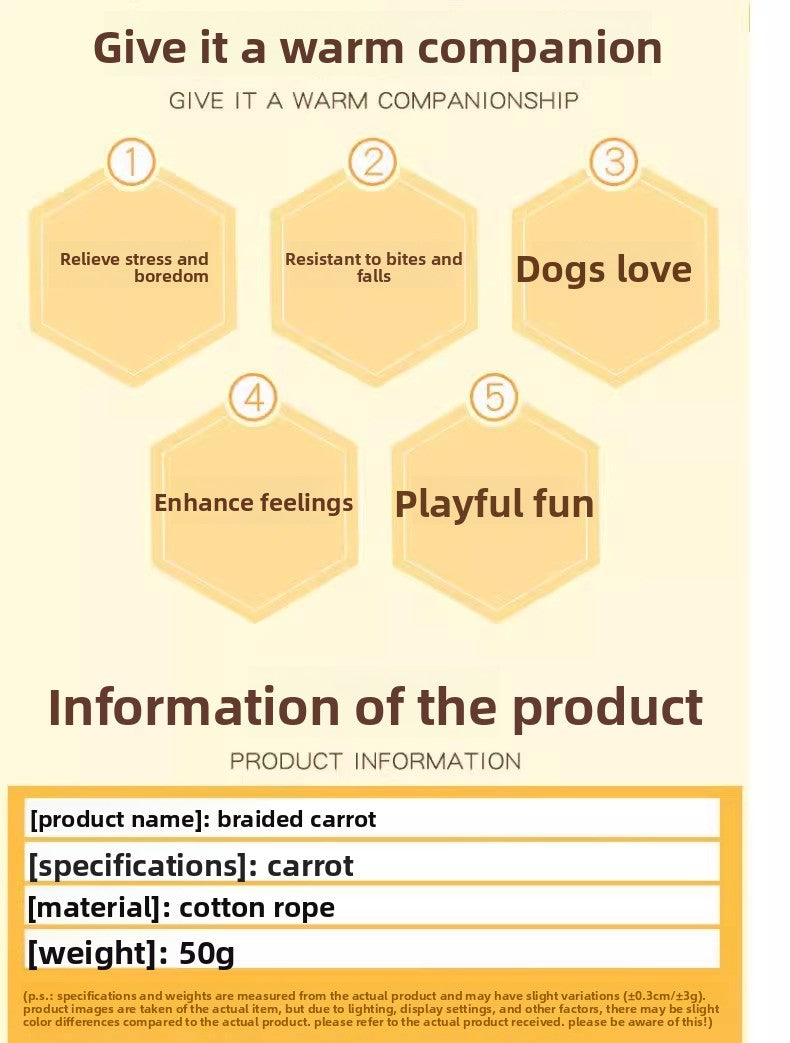 Give it a warm companion

GIVE IT A WARM COMPANIONSHIP

1

Relieve stress and boredom

2

Resistant to bites and falls

3

Dogs love

4

Enhance feelings

5

Playful fun

Information of the product

PRODUCT INFORMATION

[product name]: braided carrot

[specifications]: carrot

[material]: cotton rope

[weight]: 50g

(p.s.: specifications and weights are measured from the actual product and may have slight variations (±0.3cm/±3g). product images are taken of the actual item, but due to lighting, display settings, and other factors, there may be slight color differences compared to the actual product. please refer to the actual product received. please be aware of this!)